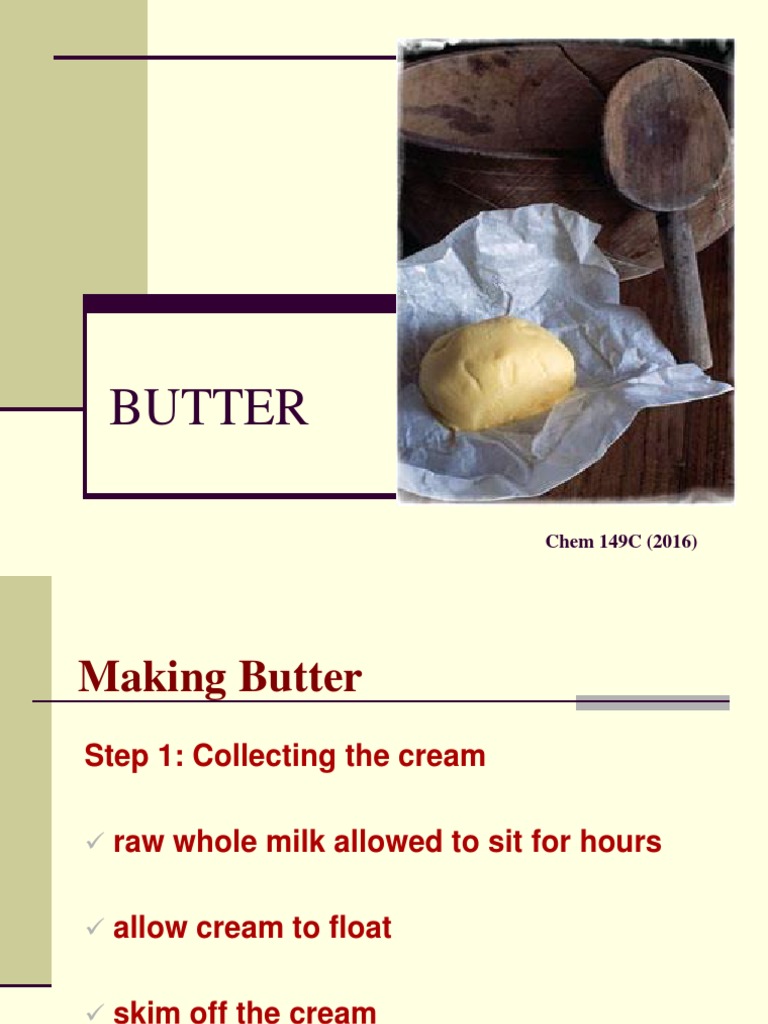 BUTTER

Chem 149C (2016)

Making Butter

Step 1: Collecting the cream

✓ raw whole milk allowed to sit for hours

✓ allow cream to float

✓ skim off the cream